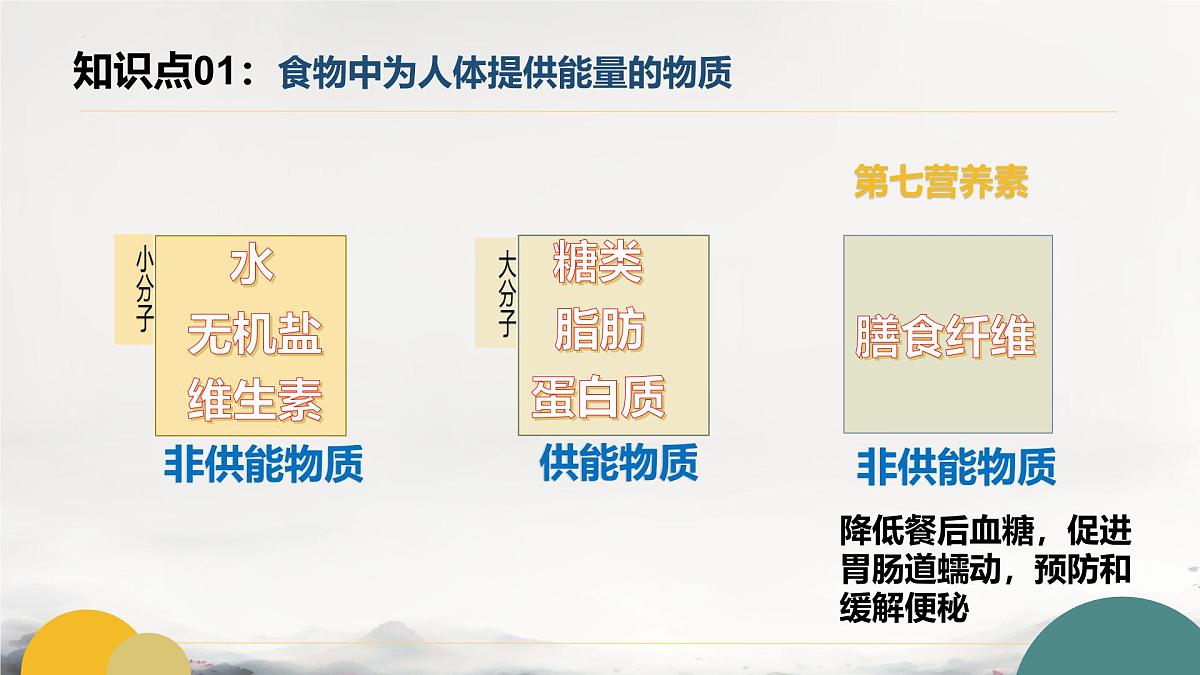 知识点01：食物中为人体提供能量的物质

小分子

水
无机盐
维生素

非供能物质

大分子

糖类
脂肪
蛋白质

供能物质

第七营养素

膳食纤维

非供能物质

降低餐后血糖，促进胃肠道蠕动，预防和缓解便秘